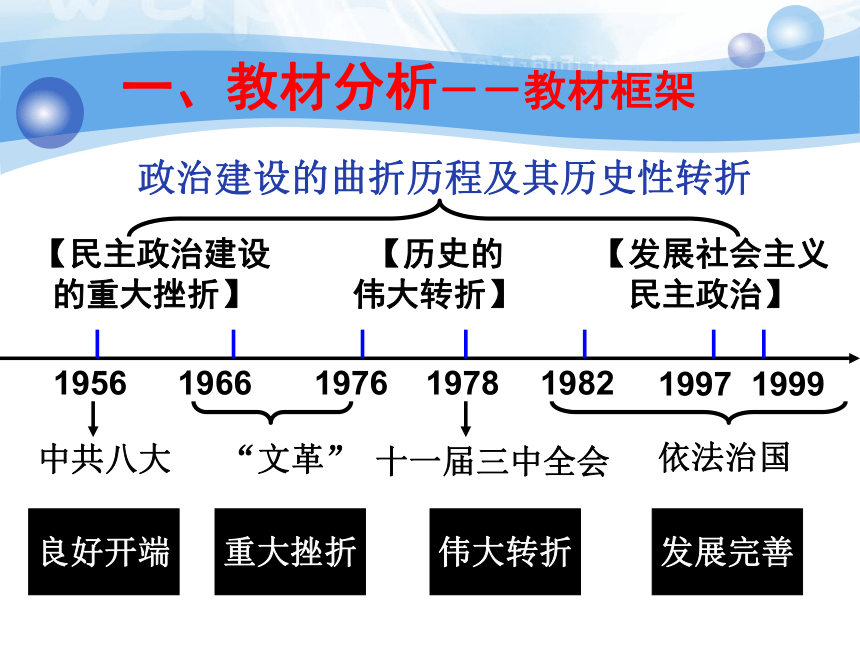 一、教材分析——教材框架

政治建设的曲折历程及其历史性转折

【民主政治建设的重大挫折】

【历史的伟大转折】

【发展社会主义民主政治】

1956 1966 1976 1978 1982 1997 1999

中共八大

“文革”

十一届三中全会

依法治国

良好开端

重大挫折

伟大转折

发展完善